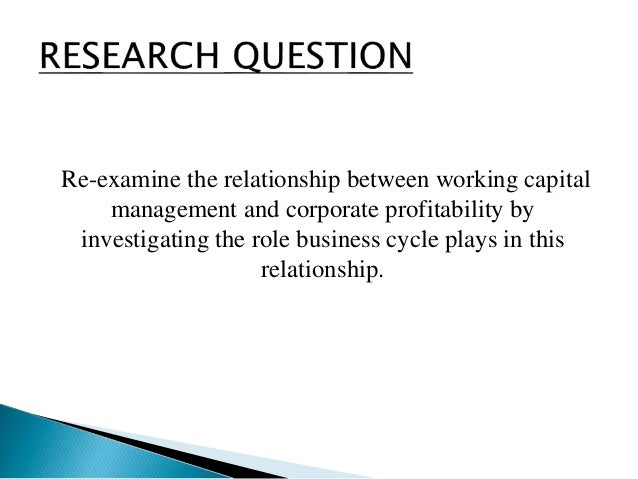 RESEARCH QUESTION

Re-examine the relationship between working capital management and corporate profitability by investigating the role business cycle plays in this relationship.